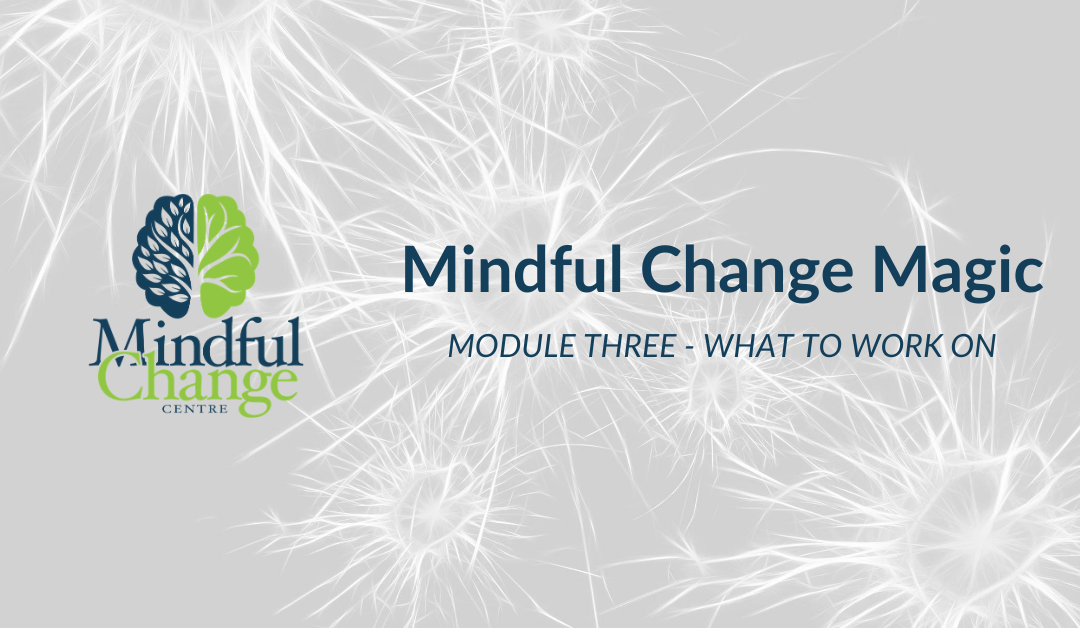 Mindful
Change
CENTRE

Mindful Change Magic

MODULE THREE - WHAT TO WORK ON